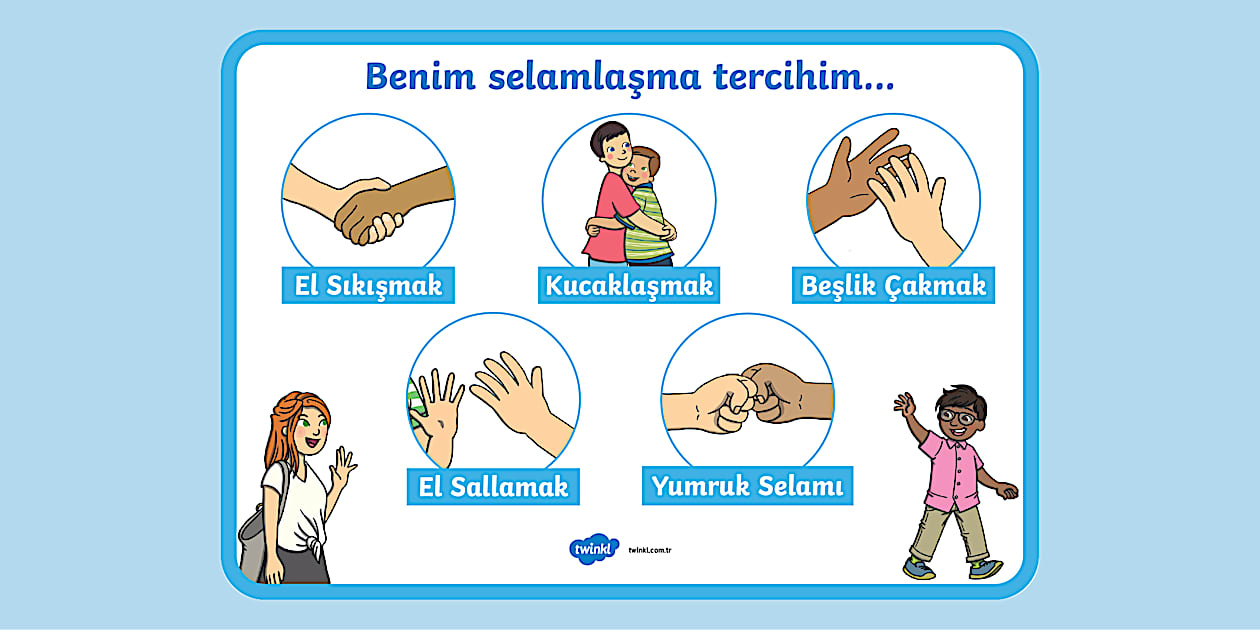 Benim selamlaşma tercihim...

El Sıkışmak

Kucaklaşmak

Beşlik Çakmak

El Sallamak

Yumruk Selamı

twinkl twinkl.com.tr